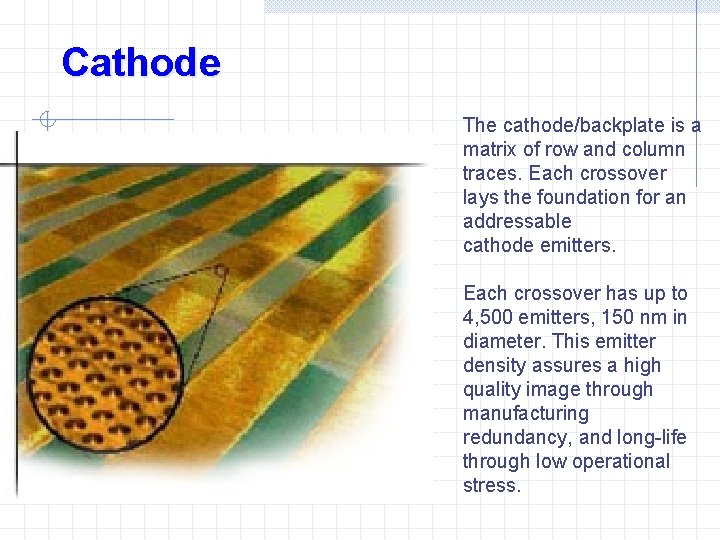 Cathode

The cathode/backplate is a matrix of row and column traces. Each crossover lays the foundation for an addressable cathode emitters.

Each crossover has up to 4,500 emitters, 150 nm in diameter. This emitter density assures a high quality image through manufacturing redundancy, and long-life through low operational stress.